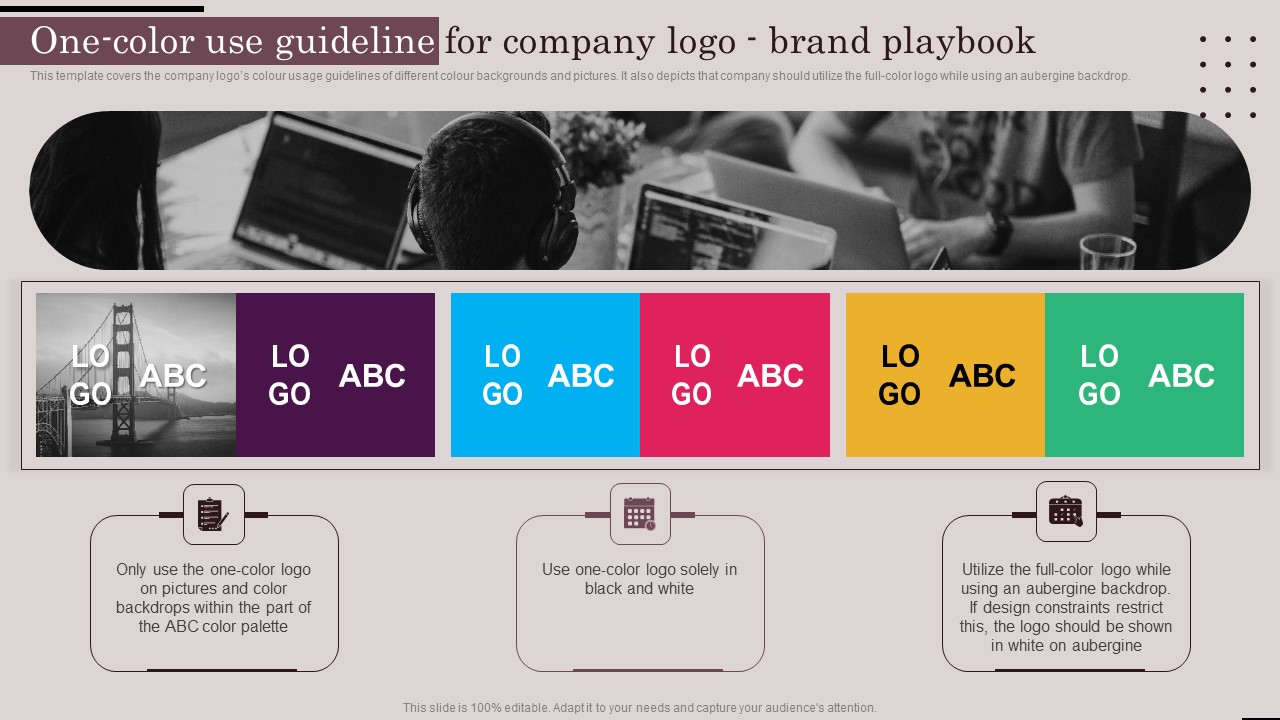 One-color use guideline for company logo - brand playbook

This template covers the company logo's colour usage guidelines of different colour backgrounds and pictures. It also depicts that company should utilize the full-color logo while using an aubergine backdrop.

LO GO ABC

LO GO ABC

LO GO ABC

LO GO ABC

LO GO ABC

LO GO ABC

Only use the one-color logo on pictures and color backdrops within the part of the ABC color palette

Use one-color logo solely in black and white

Utilize the full-color logo while using an aubergine backdrop. If design constraints restrict this, the logo should be shown in white on aubergine

This slide is 100% editable. Adapt it to your needs and capture your audience's attention.